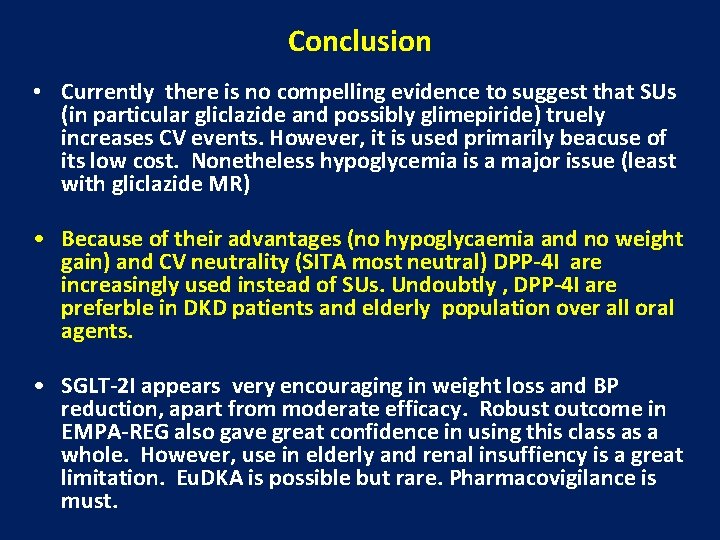 Conclusion

• Currently there is no compelling evidence to suggest that SUs (in particular gliclazide and possibly glimepiride) truely increases CV events. However, it is used primarily beacuse of its low cost. Nonetheless hypoglycemia is a major issue (least with gliclazide MR)

• Because of their advantages (no hypoglycaemia and no weight gain) and CV neutrality (SITA most neutral) DPP-4I are increasingly used instead of SUs. Undoubtly , DPP-4I are preferble in DKD patients and elderly population over all oral agents.

• SGLT-2I appears very encouraging in weight loss and BP reduction, apart from moderate efficacy. Robust outcome in EMPA-REG also gave great confidence in using this class as a whole. However, use in elderly and renal insuffiency is a great limitation. EuDKA is possible but rare. Pharmacovigilance is must.